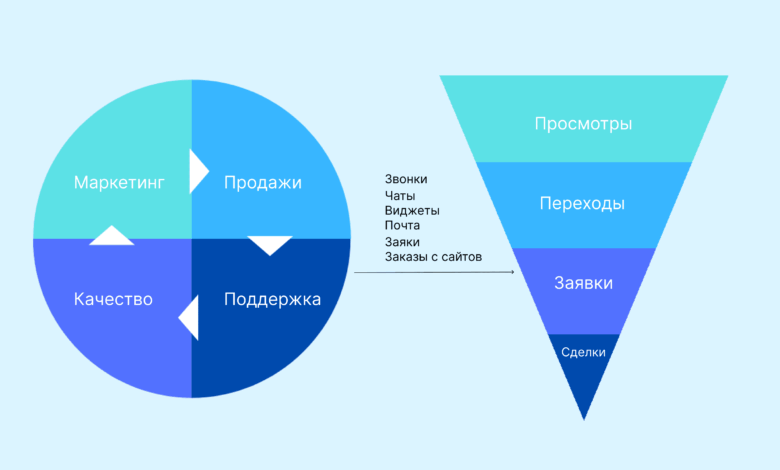 Маркетинг
Продажи
Качество
Поддержка

Звонки
Чаты
Виджеты
Почта
Заяки
Заказы с сайтов

Просмотры
Переходы
Заявки
Сделки